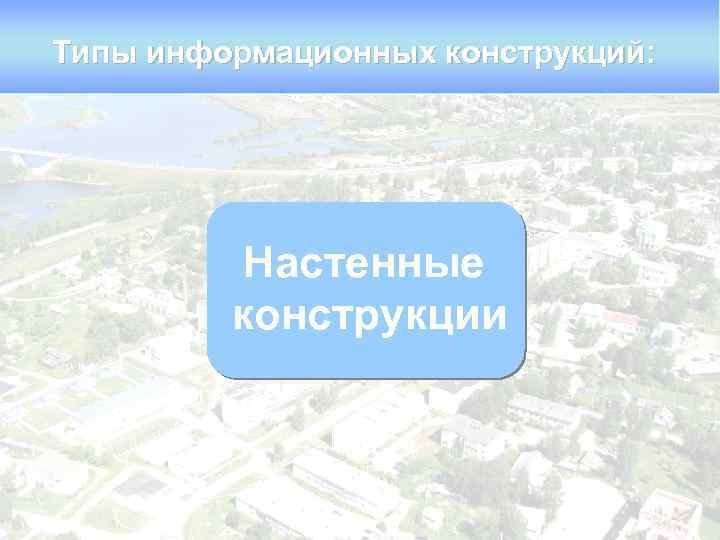 Типы информационных конструкций:

Настенные конструкции